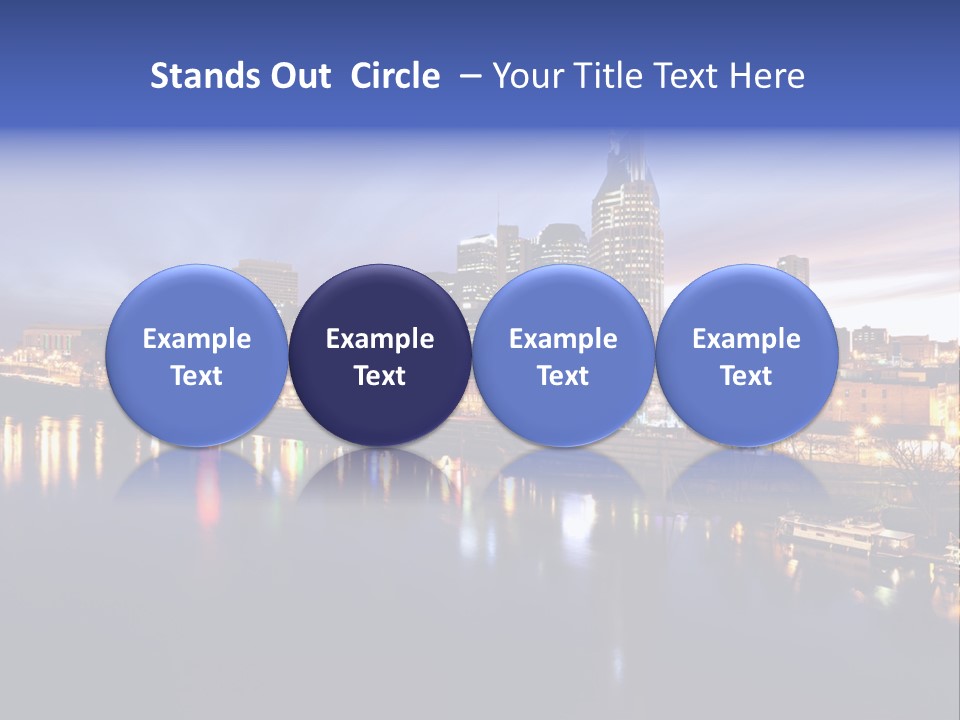 Stands Out  Circle  – Your Title Text Here

Example Text

Example Text

Example Text

Example Text